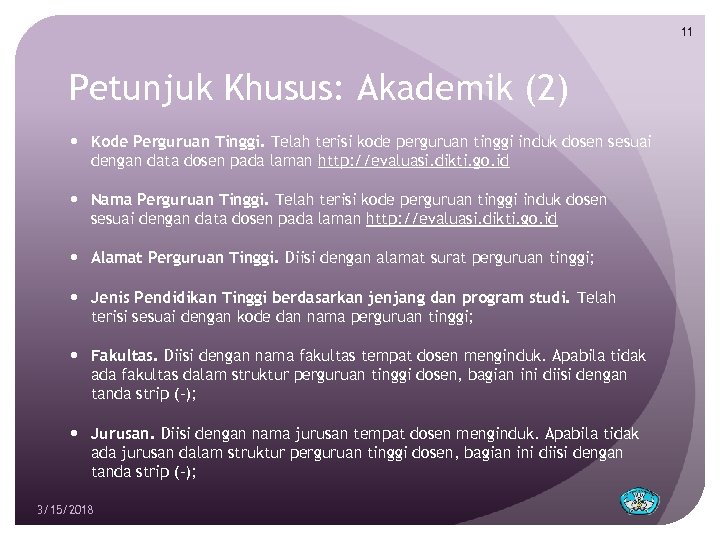 11

Petunjuk Khusus: Akademik (2)

• Kode Perguruan Tinggi. Telah terisi kode perguruan tinggi induk dosen sesuai dengan data dosen pada laman http://evaluasi.dikti.go.id

• Nama Perguruan Tinggi. Telah terisi kode perguruan tinggi induk dosen sesuai dengan data dosen pada laman http://evaluasi.dikti.go.id

• Alamat Perguruan Tinggi. Diisi dengan alamat surat perguruan tinggi;

• Jenis Pendidikan Tinggi berdasarkan jenjang dan program studi. Telah terisi sesuai dengan kode dan nama perguruan tinggi;

• Fakultas. Diisi dengan nama fakultas tempat dosen menginduk. Apabila tidak ada fakultas dalam struktur perguruan tinggi dosen, bagian ini diisi dengan tanda strip (-);

• Jurusan. Diisi dengan nama jurusan tempat dosen menginduk. Apabila tidak ada jurusan dalam struktur perguruan tinggi dosen, bagian ini diisi dengan tanda strip (-);

3/15/2018